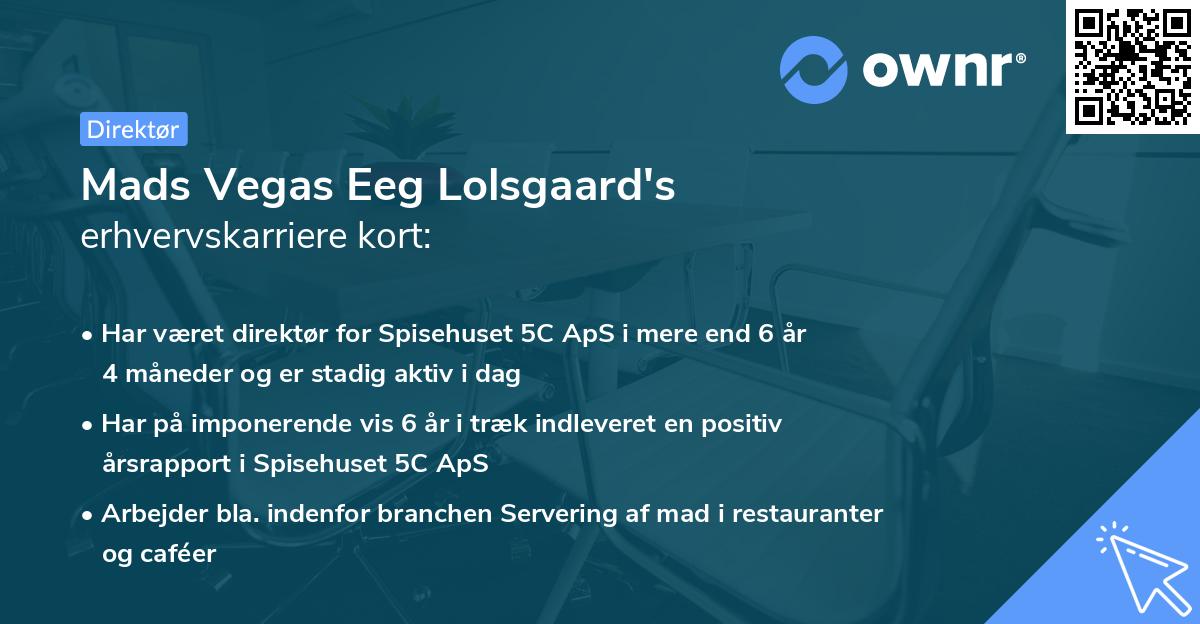 ownr®

Direktør

Mads Vegas Eeg Lolsgaard's erhvervskarriere kort:

• Har været direktør for Spisehuset 5C ApS i mere end 6 år 4 måneder og er stadig aktiv i dag

• Har på imponerende vis 6 år i træk indleveret en positiv årsrapport i Spisehuset 5C ApS

• Arbejder bla. indenfor branchen Servering af mad i restauranter og caféer